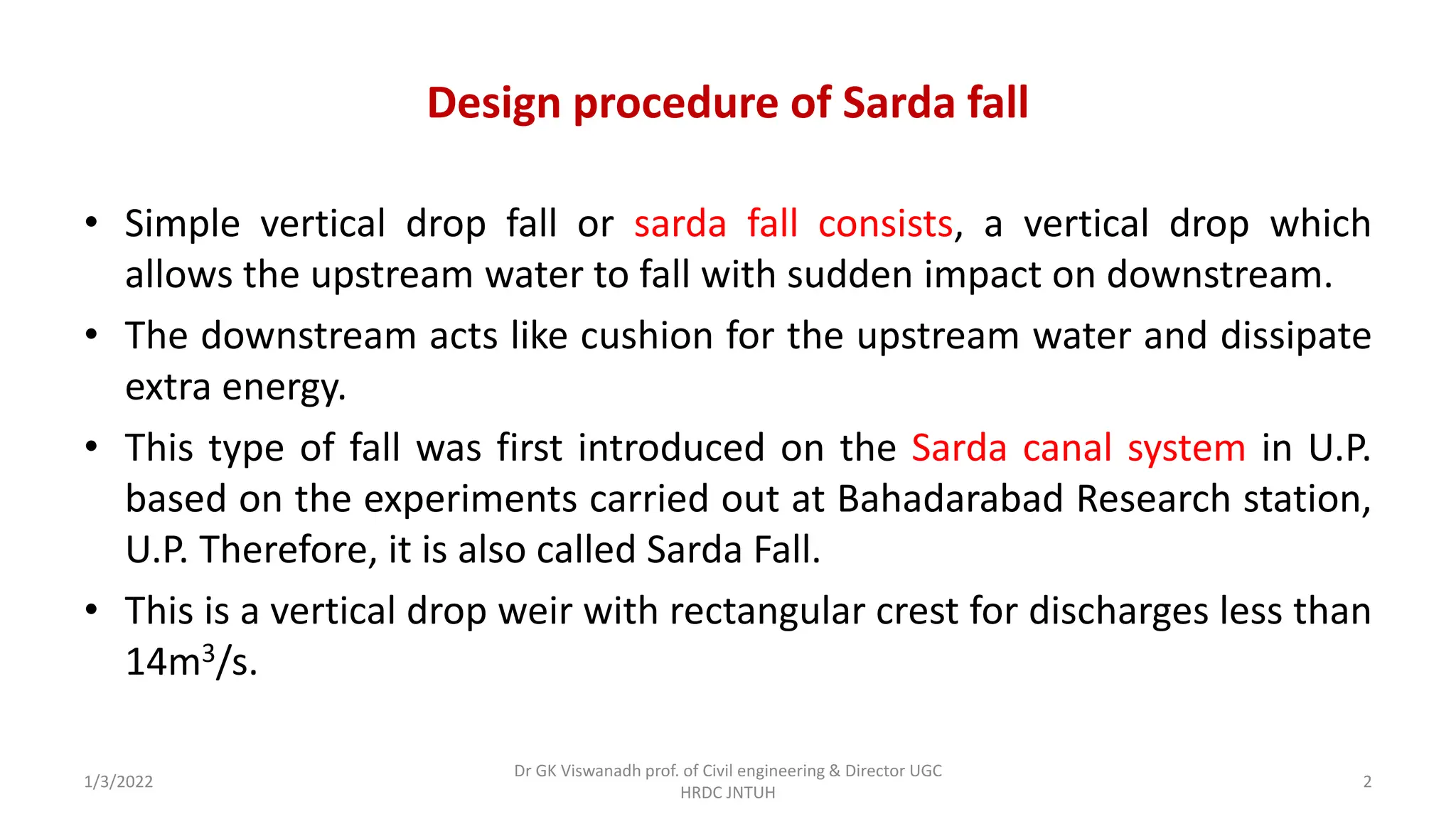 Design procedure of Sarda fall

• Simple vertical drop fall or sarda fall consists, a vertical drop which allows the upstream water to fall with sudden impact on downstream.

• The downstream acts like cushion for the upstream water and dissipate extra energy.

• This type of fall was first introduced on the Sarda canal system in U.P. based on the experiments carried out at Bahadarabad Research station, U.P. Therefore, it is also called Sarda Fall.

• This is a vertical drop weir with rectangular crest for discharges less than $14m^3/s$.

1/3/2022

Dr GK Viswanadh prof. of Civil engineering & Director UGC HRDC JNTUH

2